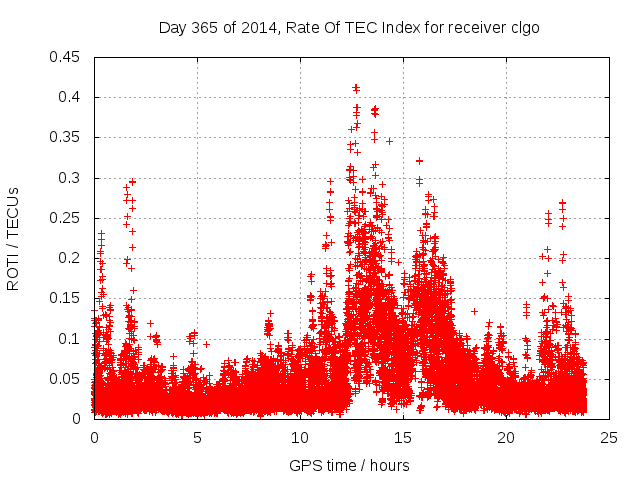 Day 365 of 2014, Rate Of TEC Index for receiver clgo

ROTI / TECUs

0.45
0.4
0.35
0.3
0.25
0.2
0.15
0.1
0.05
0

0
5
10
15
20
25

GPS time / hours